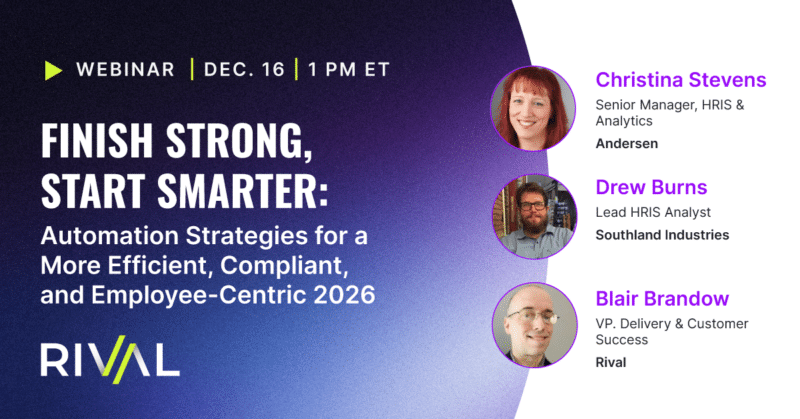 WEBINAR | DEC. 16 | 1 PM ET

FINISH STRONG, START SMARTER:

Automation Strategies for a More Efficient, Compliant, and Employee-Centric 2026

RIVAL

Christina Stevens
Senior Manager, HRIS & Analytics
Andersen

Drew Burns
Lead HRIS Analyst
Southland Industries

Blair Brandow
VP. Delivery & Customer Success
Rival